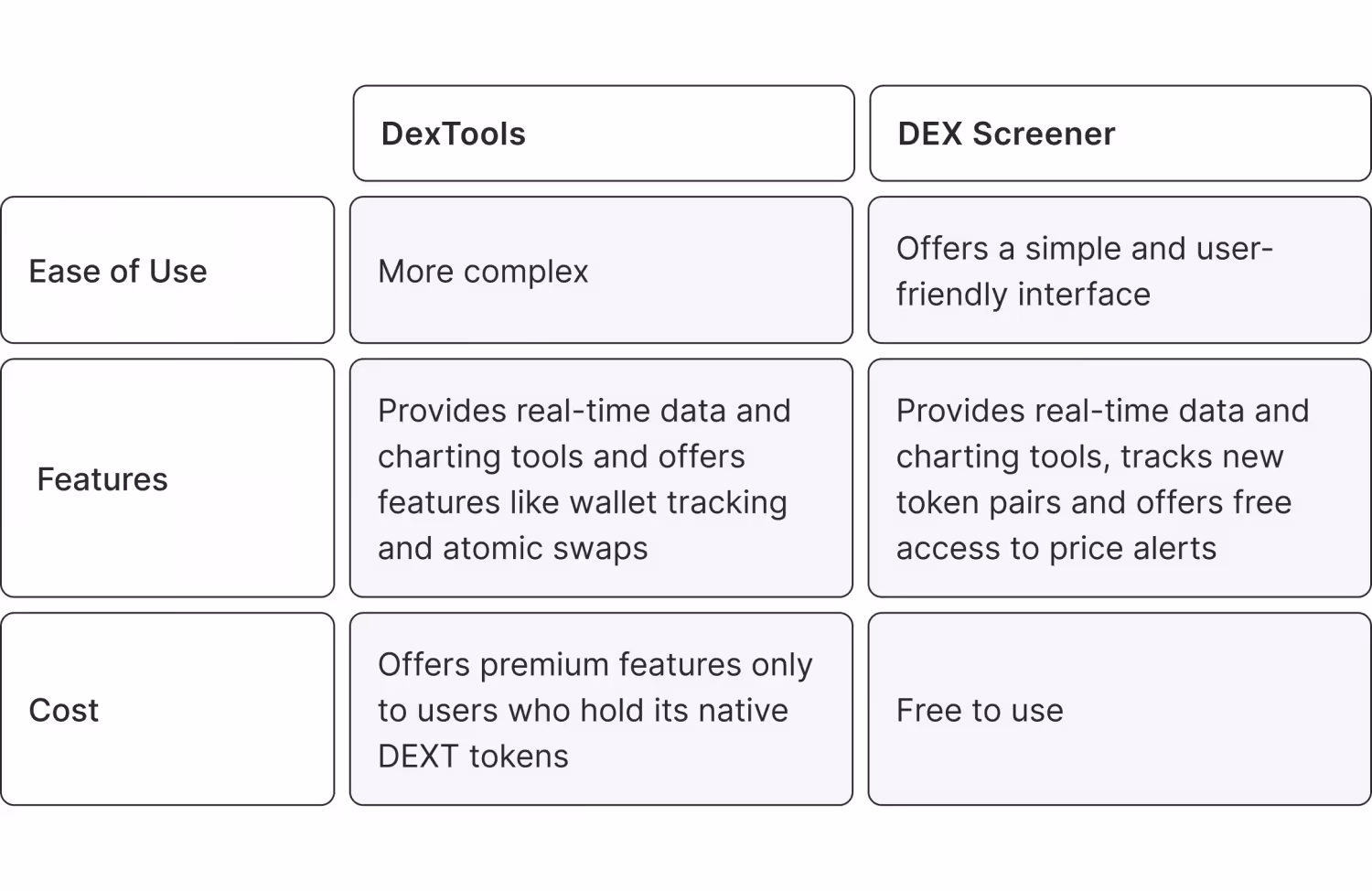 |  | DexTools | DEX Screener |
|---|---|---|
| Ease of Use | More complex | Offers a simple and user-friendly interface |
| Features | Provides real-time data and charting tools and offers features like wallet tracking and atomic swaps | Provides real-time data and charting tools, tracks new token pairs and offers free access to price alerts |
| Cost | Offers premium features only to users who hold its native DEXT tokens | Free to use |